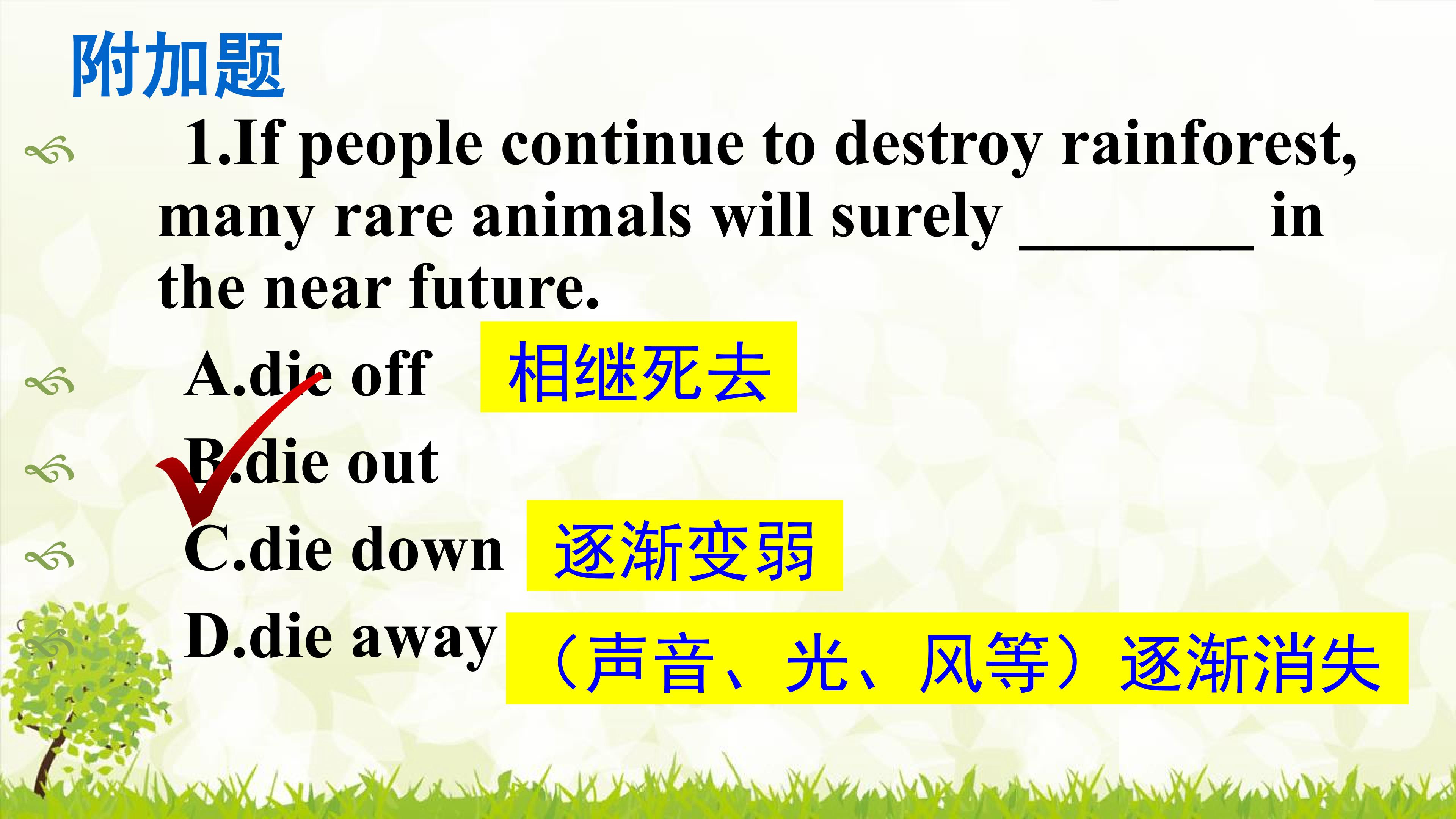 附加题

1.If people continue to destroy rainforest, many rare animals will surely ________ in the near future.

A.die off 相继死去

B.die out

C.die down 逐渐变弱

D.die away （声音、光、风等）逐渐消失